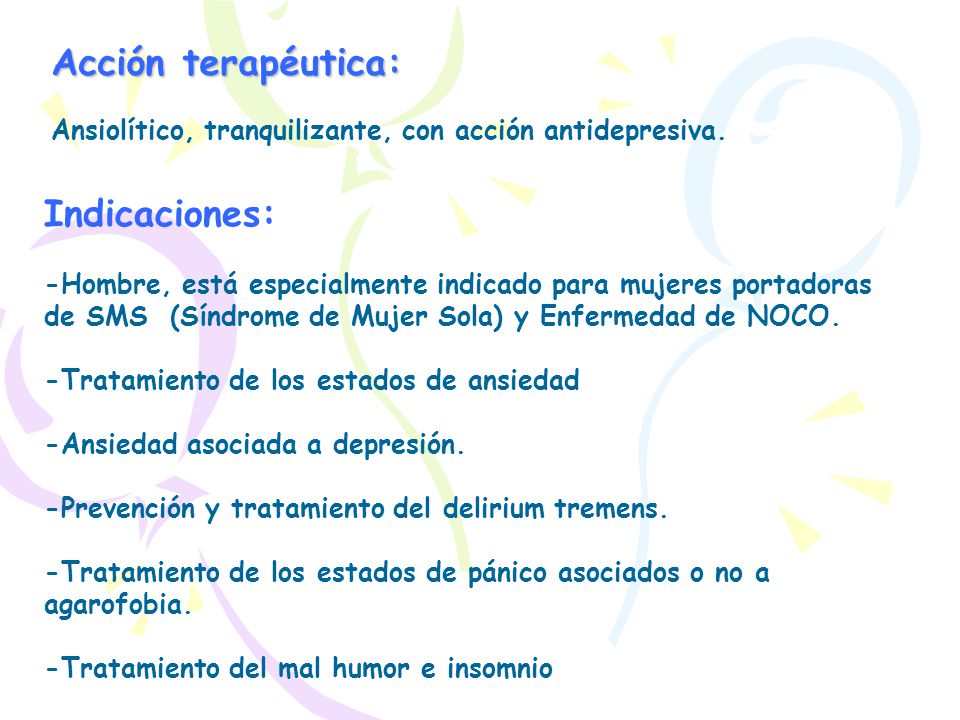 Acción terapéutica:

Ansiolítico, tranquilizante, con acción antidepresiva.

Indicaciones:

-Hombre, está especialmente indicado para mujeres portadoras de SMS (Síndrome de Mujer Sola) y Enfermedad de NOCO.

-Tratamiento de los estados de ansiedad

-Ansiedad asociada a depresión.

-Prevención y tratamiento del delirium tremens.

-Tratamiento de los estados de pánico asociados o no a agarofobia.

-Tratamiento del mal humor e insomnio